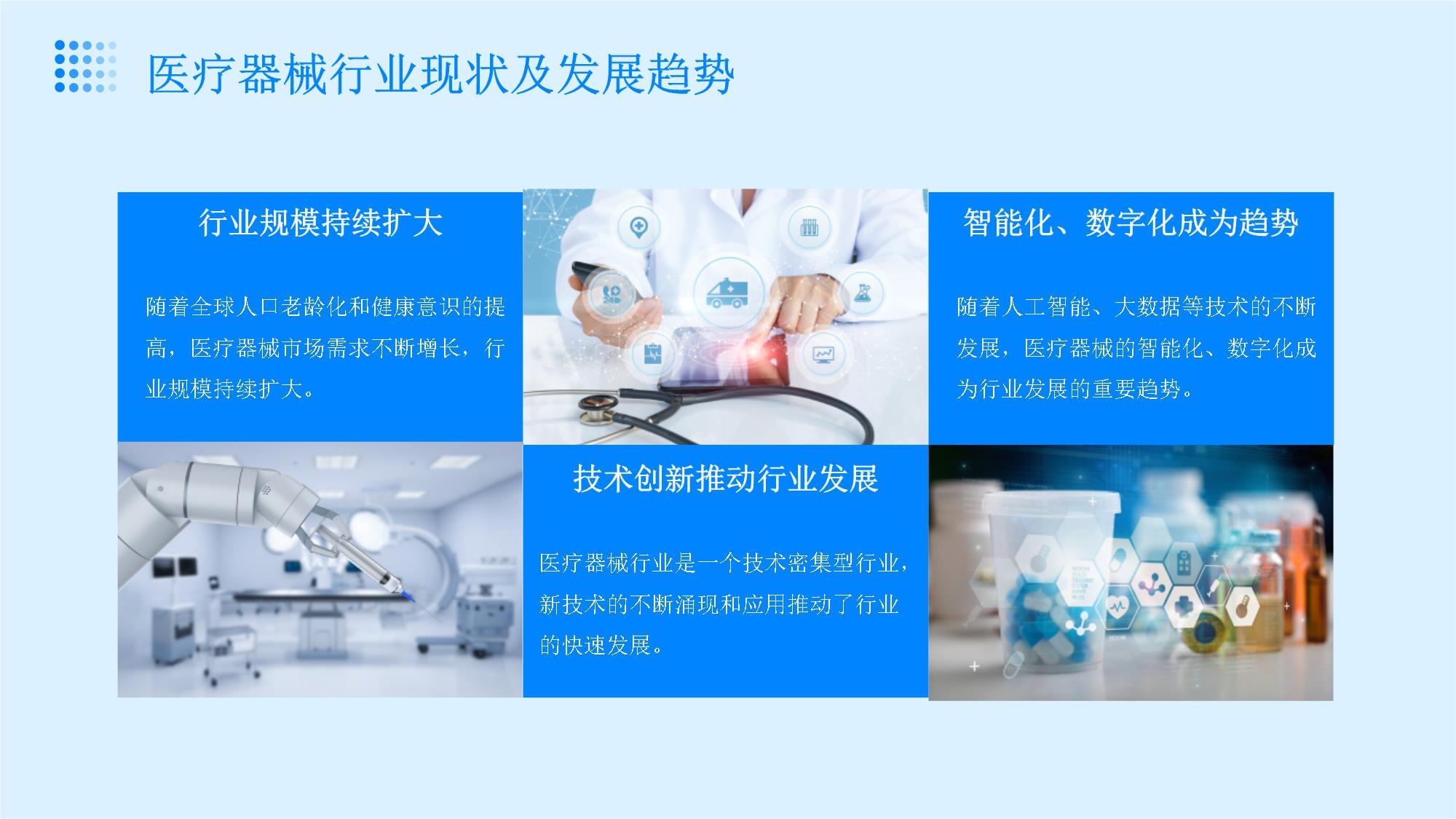 医疗器械行业现状及发展趋势

行业规模持续扩大

随着全球人口老龄化和健康意识的提高，医疗器械市场需求不断增长，行业规模持续扩大。

智能化、数字化成为趋势

随着人工智能、大数据等技术的不断发展，医疗器械的智能化、数字化成为行业发展的重要趋势。

技术创新推动行业发展

医疗器械行业是一个技术密集型行业，新技术的不断涌现和应用推动了行业的快速发展。